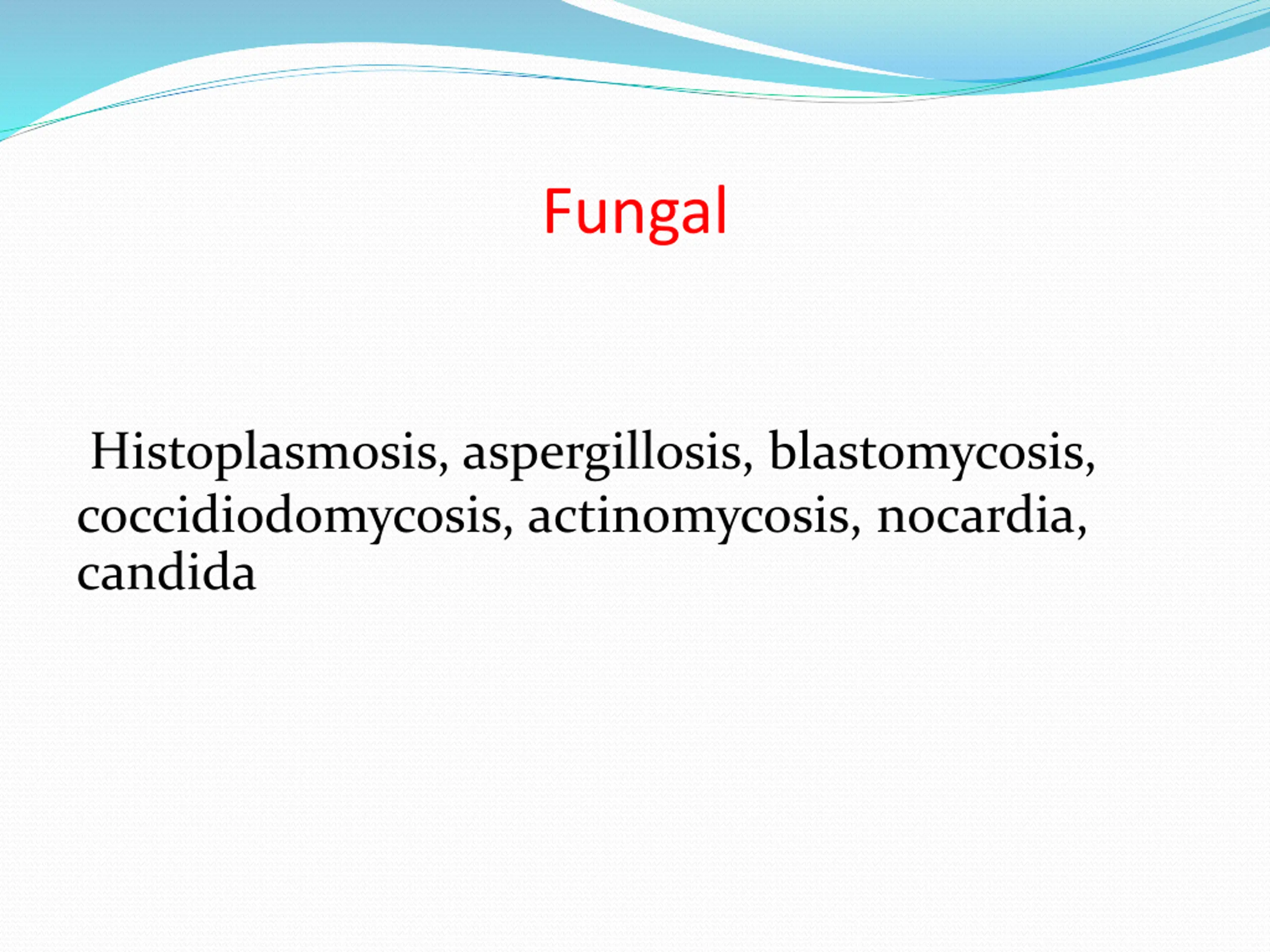 Fungal

Histoplasmosis, aspergillosis, blastomycosis, coccidiodomycosis, actinomycosis, nocardia, candida